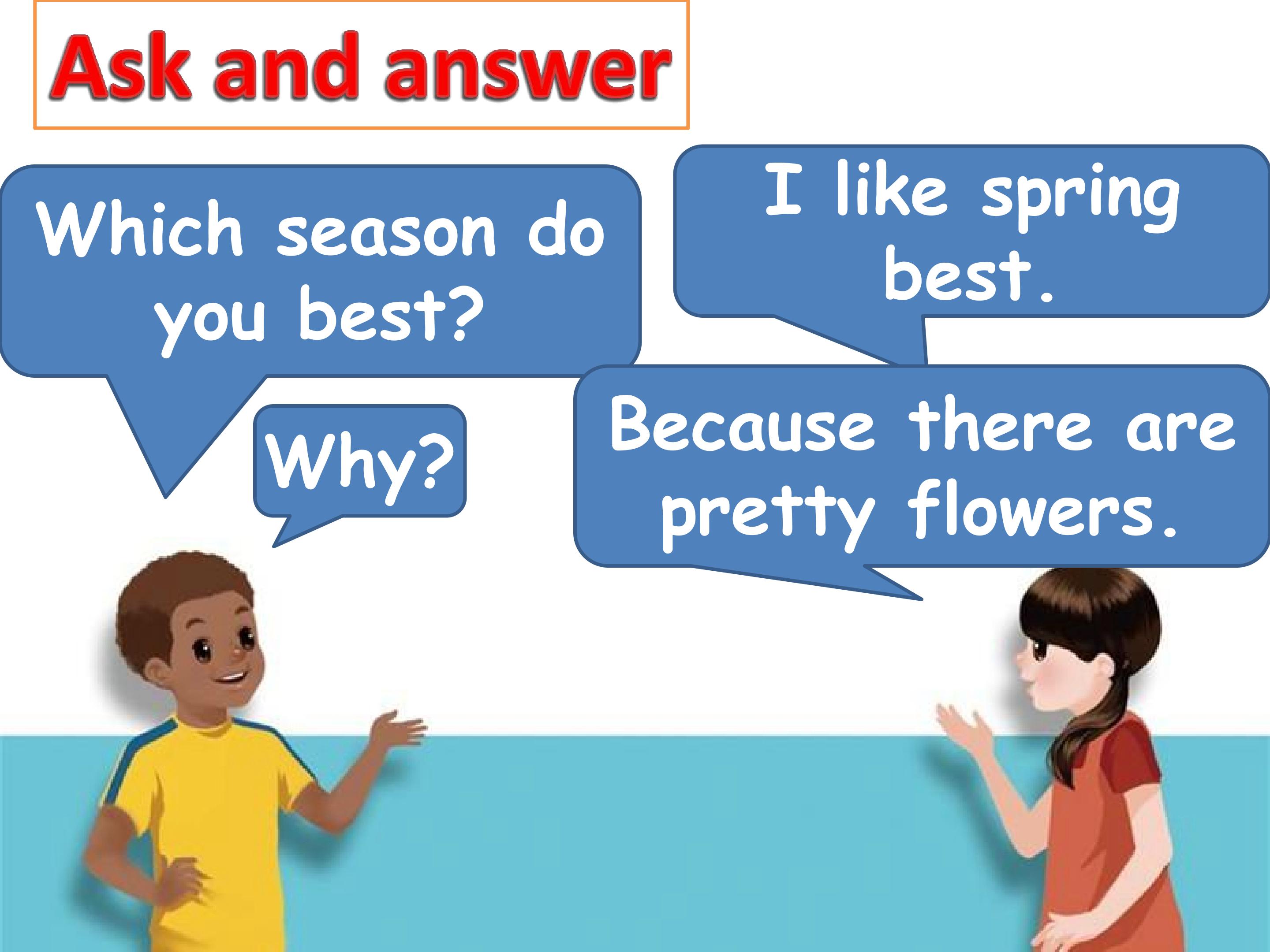 Ask and answer

Which season do you best?

I like spring best.

Why?

Because there are pretty flowers.